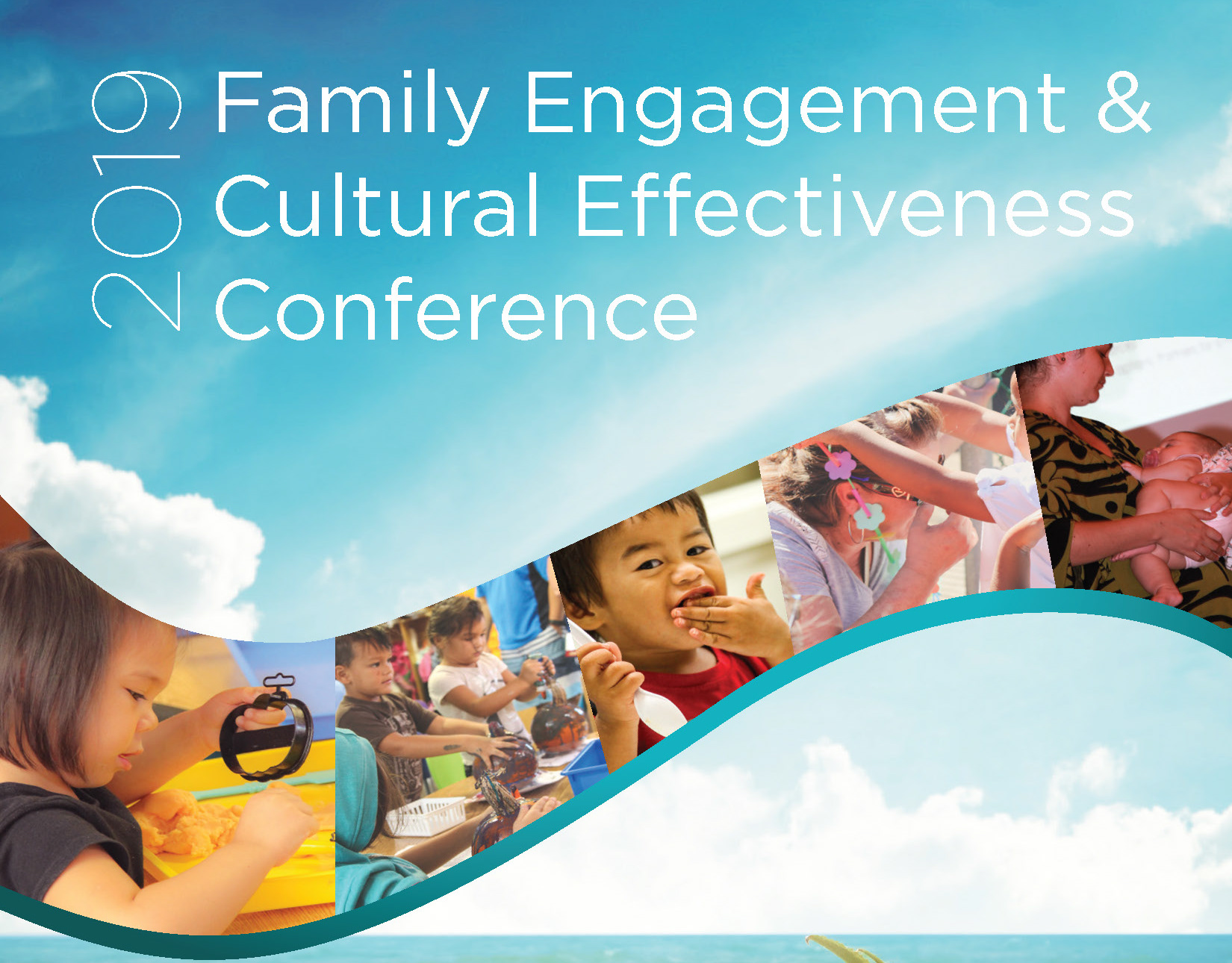 2019 Family Engagement & Cultural Effectiveness Conference